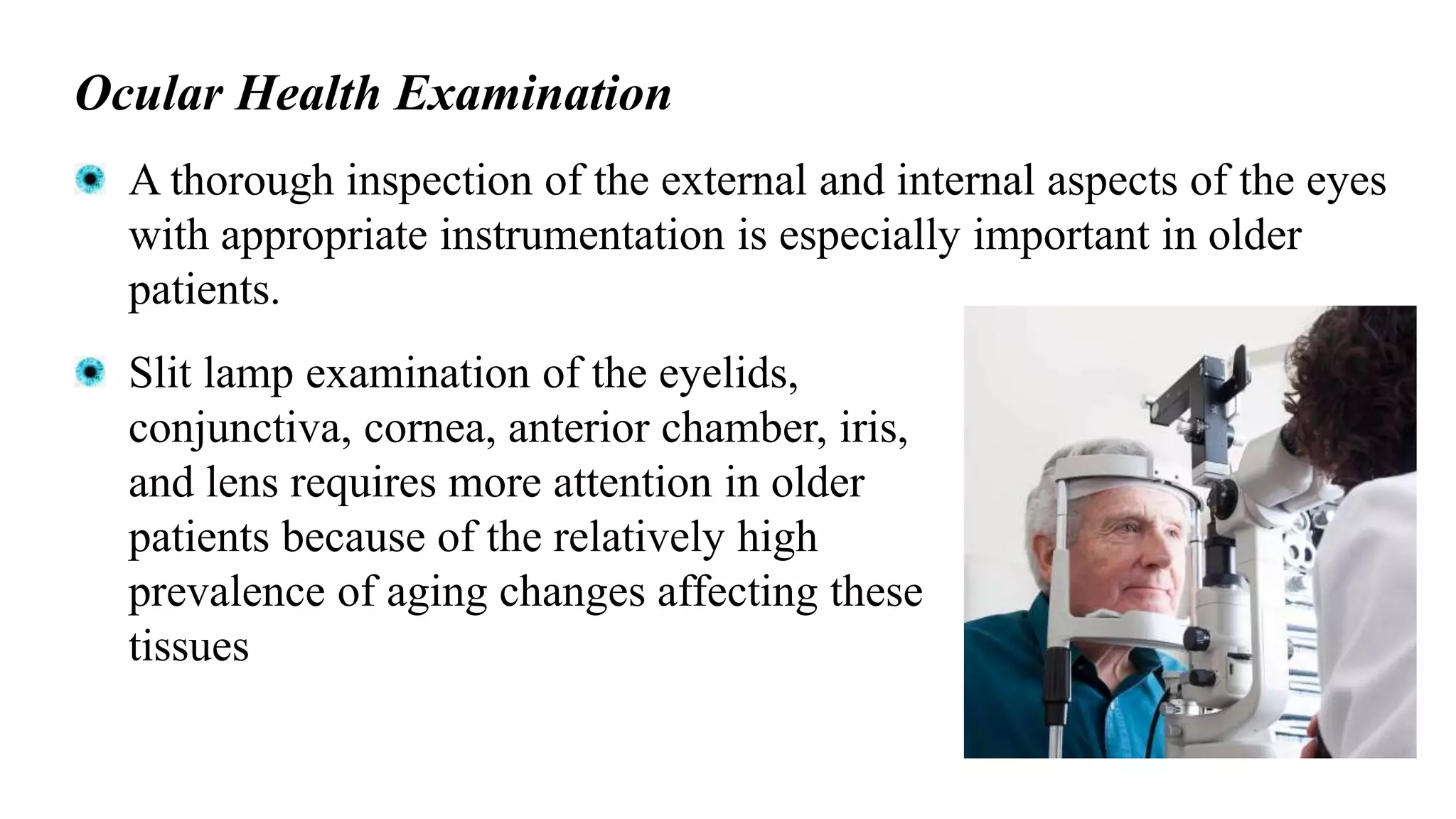 Ocular Health Examination

A thorough inspection of the external and internal aspects of the eyes with appropriate instrumentation is especially important in older patients.

Slit lamp examination of the eyelids, conjunctiva, cornea, anterior chamber, iris, and lens requires more attention in older patients because of the relatively high prevalence of aging changes affecting these tissues